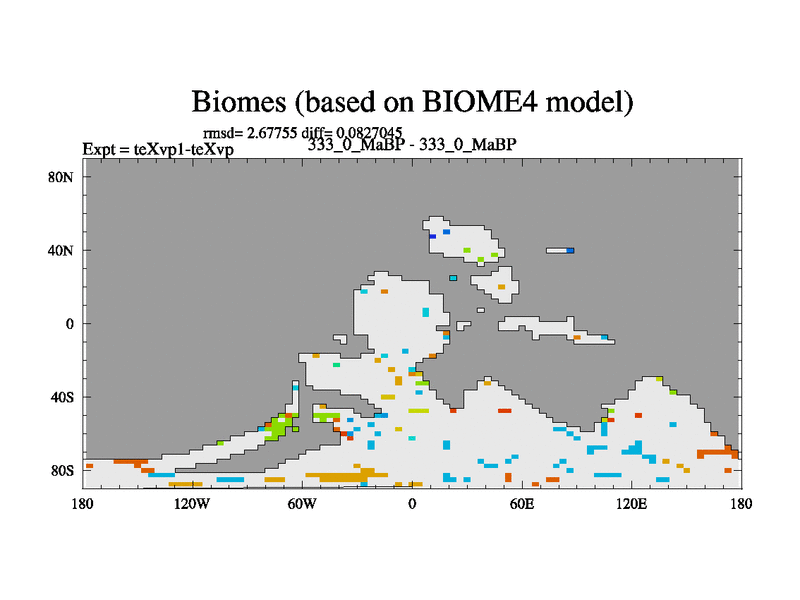 Biomes (based on BIOME4 model)

rmsd= 2.67755 diff= 0.0827045

Expt = teXvp1-teXvp

333_0_MaBP - 333_0_MaBP

80N
40N
0
40S
80S

180
120W
60W
0
60E
120E
180